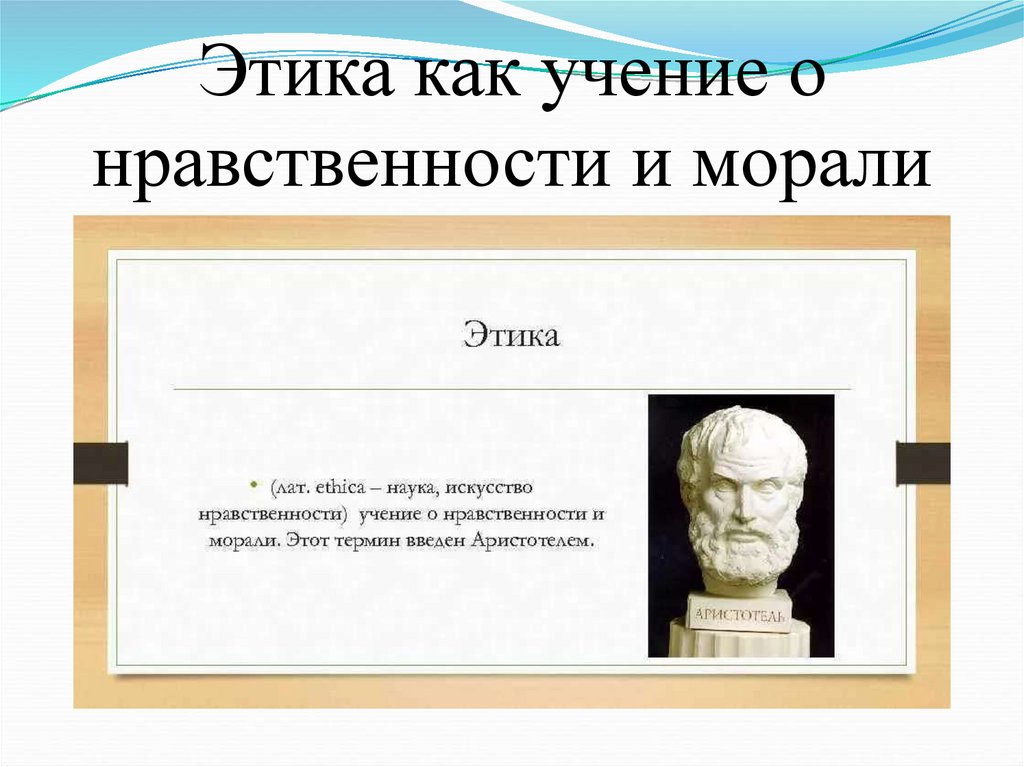 Этика как учение о нравственности и морали

Этика

• (лат. ethica – наука, искусство нравственности) учение о нравственности и морали. Этот термин введен Аристотелем.

АРИСТОТЕЛЬ